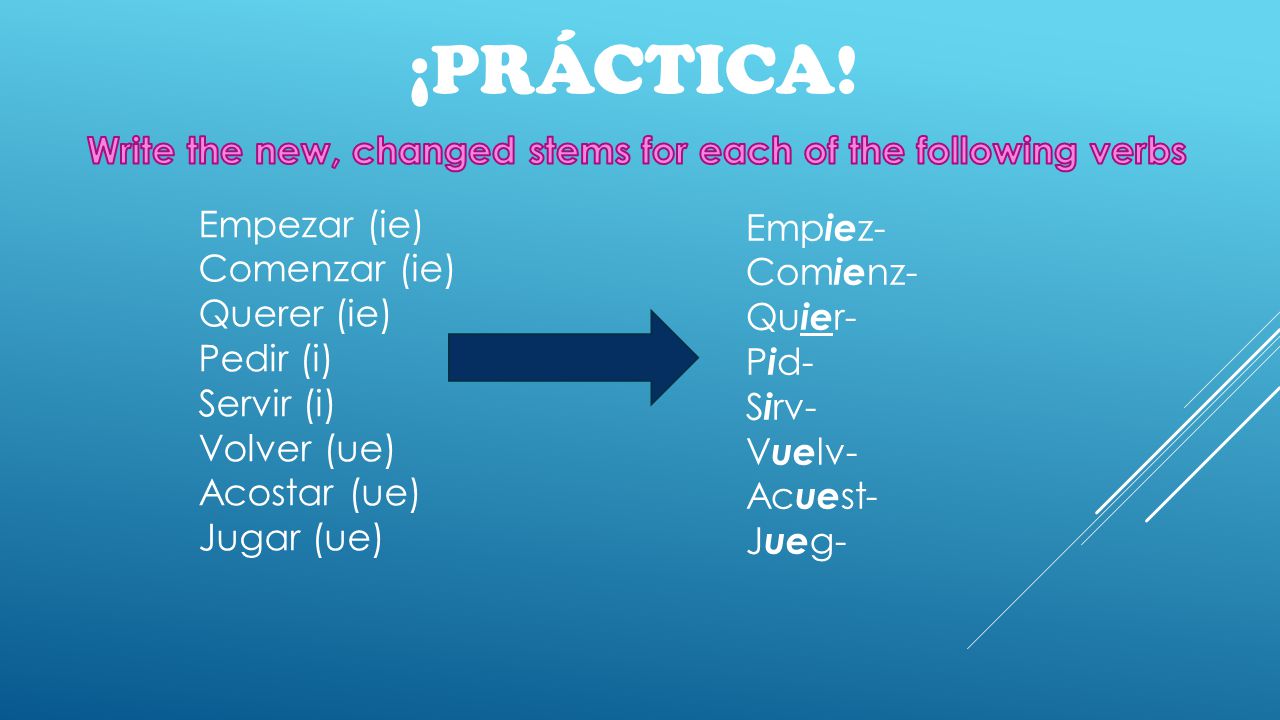 ¡PRÁCTICA!

Write the new, changed stems for each of the following verbs

Empezar (ie)
Comenzar (ie)
Querer (ie)
Pedir (i)
Servir (i)
Volver (ue)
Acostar (ue)
Jugar (ue)

Empiez-
Comienz-
Quier-
Pid-
Sirv-
Vuelv-
Acuest-
Jueg-